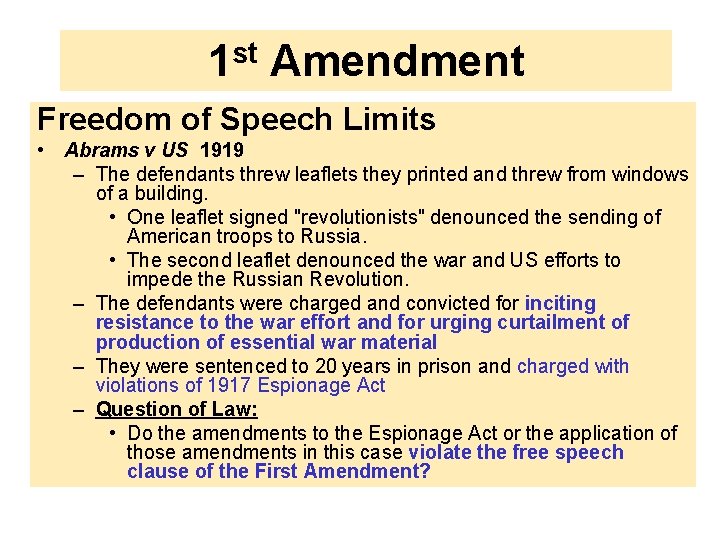 1st Amendment

Freedom of Speech Limits

• Abrams v US 1919
– The defendants threw leaflets they printed and threw from windows of a building.
• One leaflet signed "revolutionists" denounced the sending of American troops to Russia.
• The second leaflet denounced the war and US efforts to impede the Russian Revolution.
– The defendants were charged and convicted for inciting resistance to the war effort and for urging curtailment of production of essential war material
– They were sentenced to 20 years in prison and charged with violations of 1917 Espionage Act
– Question of Law:
• Do the amendments to the Espionage Act or the application of those amendments in this case violate the free speech clause of the First Amendment?